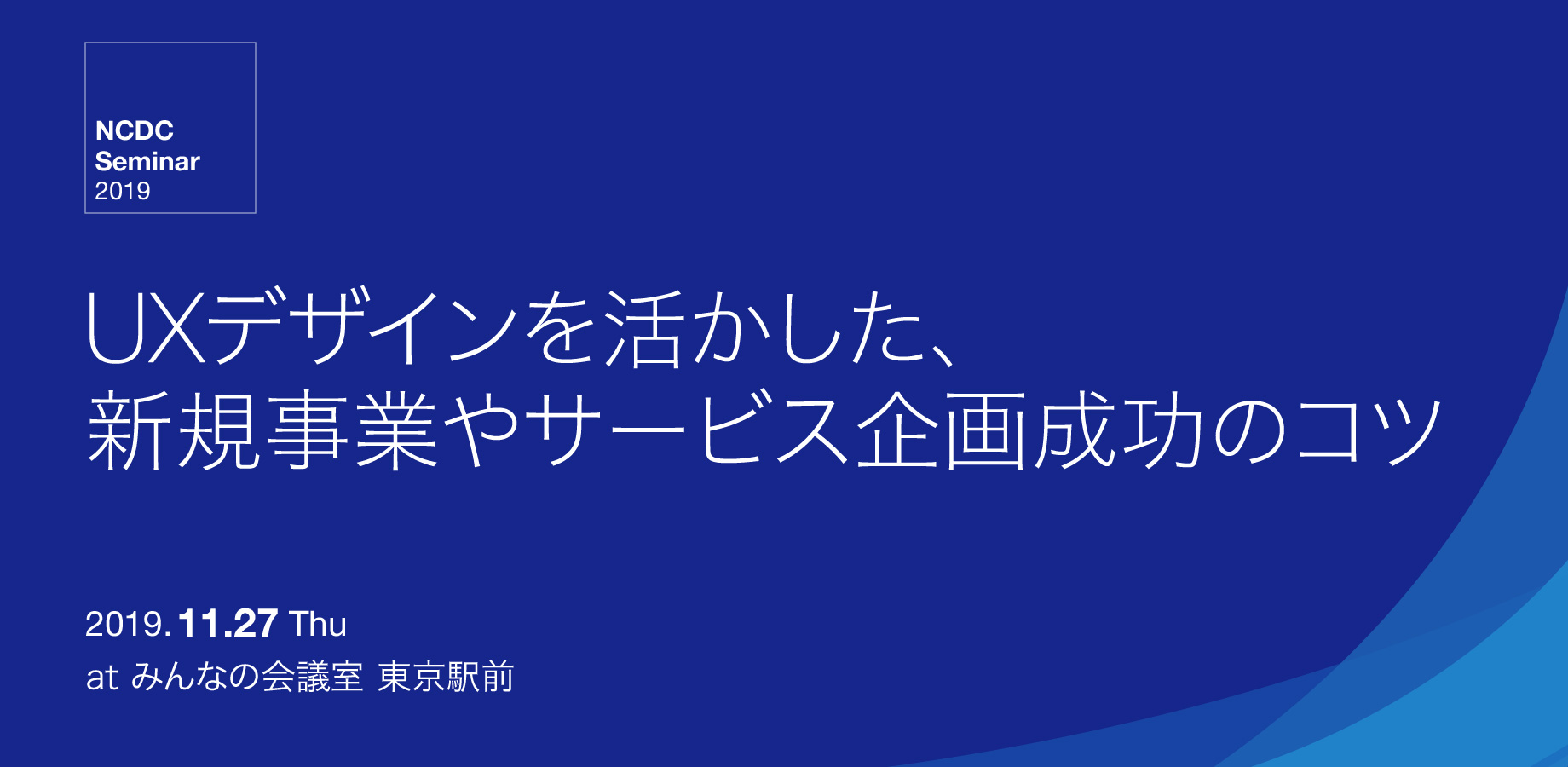 NCDC
Seminar
2019

UXデザインを活かした、
新規事業やサービス企画成功のコツ

2019.11.27 Thu
at みんなの会議室 東京駅前